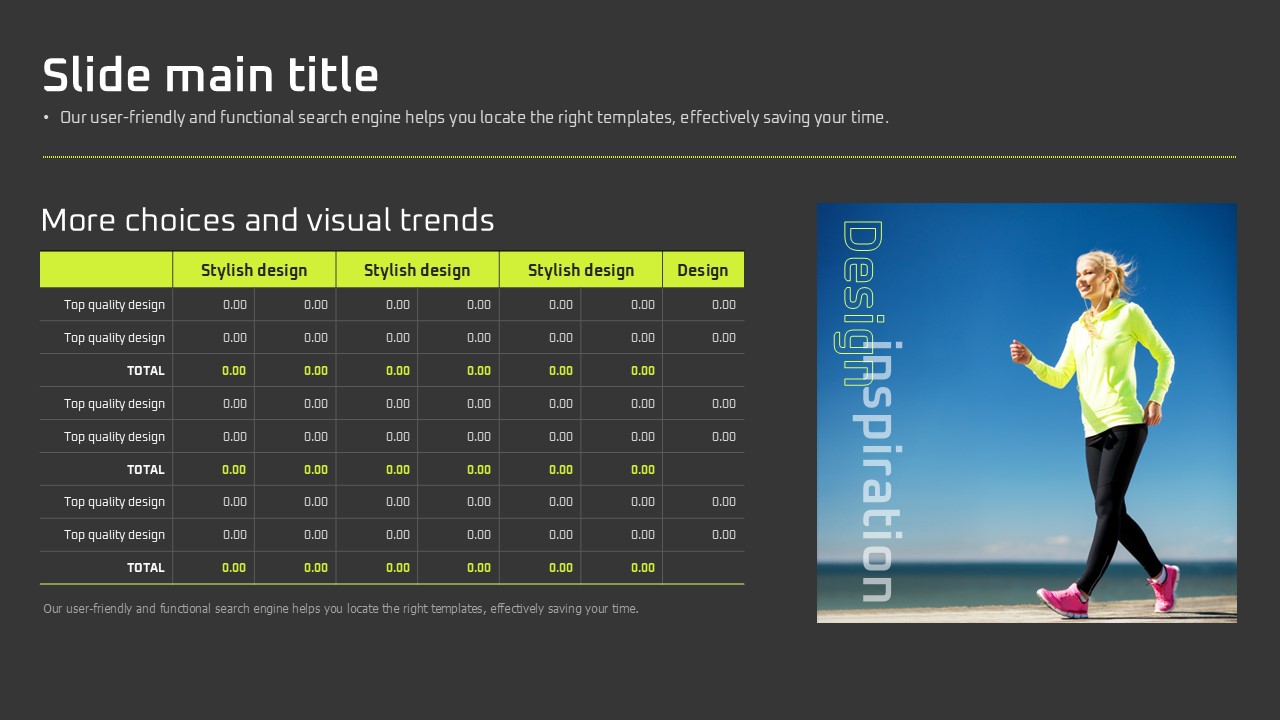 Slide main title

• Our user-friendly and functional search engine helps you locate the right templates, effectively saving your time.

More choices and visual trends

| | Stylish design | | Stylish design | | Stylish design | | Design |
|---|---|---|---|---|---|---|---|
| Top quality design | 0.00 | 0.00 | 0.00 | 0.00 | 0.00 | 0.00 | 0.00 |
| Top quality design | 0.00 | 0.00 | 0.00 | 0.00 | 0.00 | 0.00 | 0.00 |
| TOTAL | 0.00 | 0.00 | 0.00 | 0.00 | 0.00 | 0.00 | |
| Top quality design | 0.00 | 0.00 | 0.00 | 0.00 | 0.00 | 0.00 | 0.00 |
| Top quality design | 0.00 | 0.00 | 0.00 | 0.00 | 0.00 | 0.00 | 0.00 |
| TOTAL | 0.00 | 0.00 | 0.00 | 0.00 | 0.00 | 0.00 | |
| Top quality design | 0.00 | 0.00 | 0.00 | 0.00 | 0.00 | 0.00 | 0.00 |
| Top quality design | 0.00 | 0.00 | 0.00 | 0.00 | 0.00 | 0.00 | 0.00 |
| TOTAL | 0.00 | 0.00 | 0.00 | 0.00 | 0.00 | 0.00 | |

Our user-friendly and functional search engine helps you locate the right templates, effectively saving your time.

Design inspiration